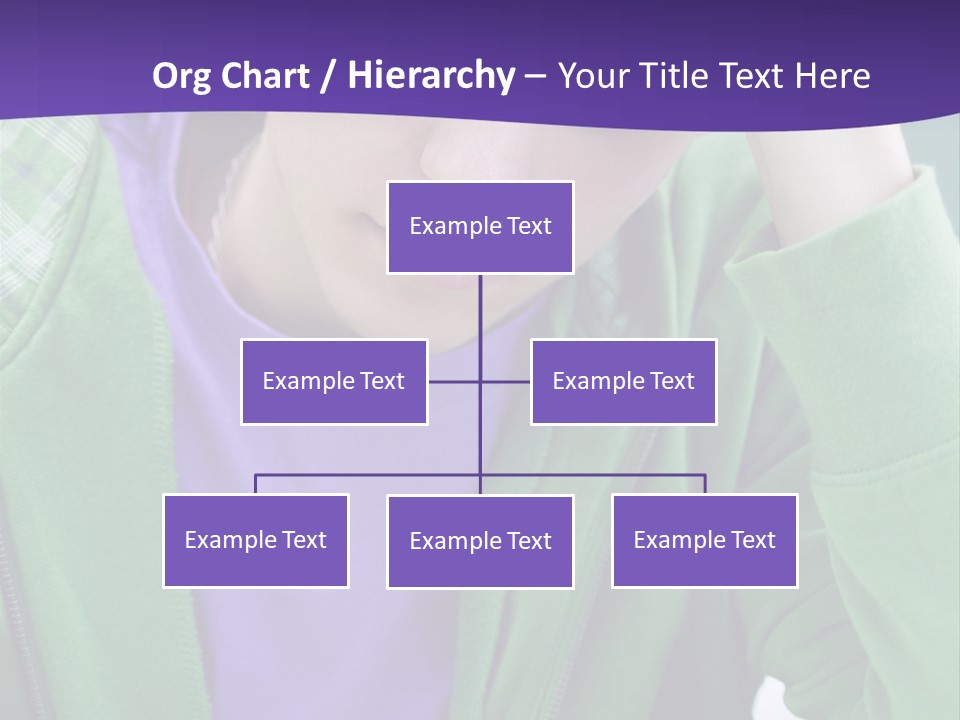 Org Chart / Hierarchy – Your Title Text Here

Example Text

Example Text

Example Text

Example Text

Example Text

Example Text